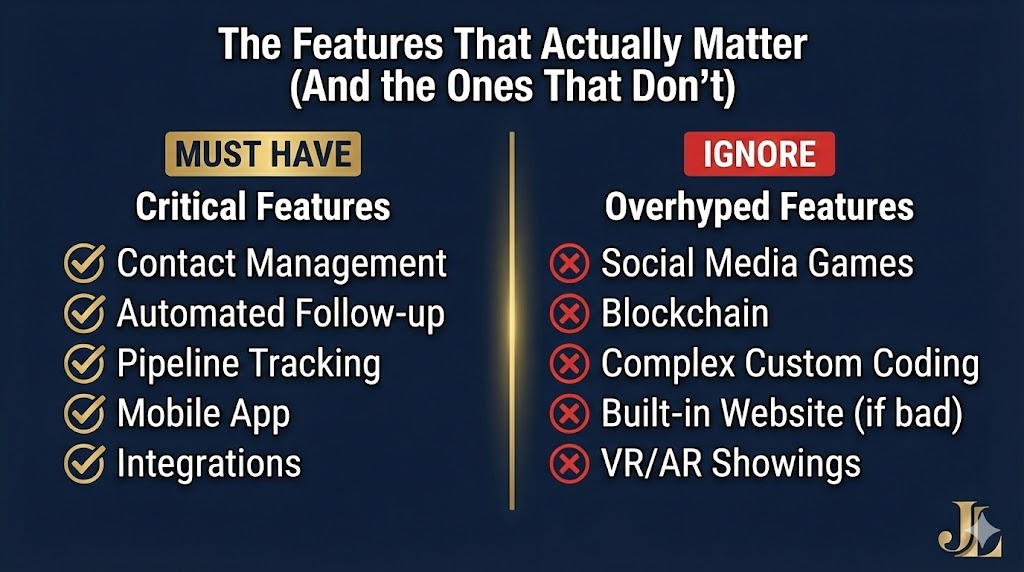 The Features That Actually Matter (And the Ones That Don't)

MUST HAVE
Critical Features
Contact Management
Automated Follow-up
Pipeline Tracking
Mobile App
Integrations

IGNORE
Overhyped Features
Social Media Games
Blockchain
Complex Custom Coding
Built-in Website (if bad)
VR/AR Showings

JL